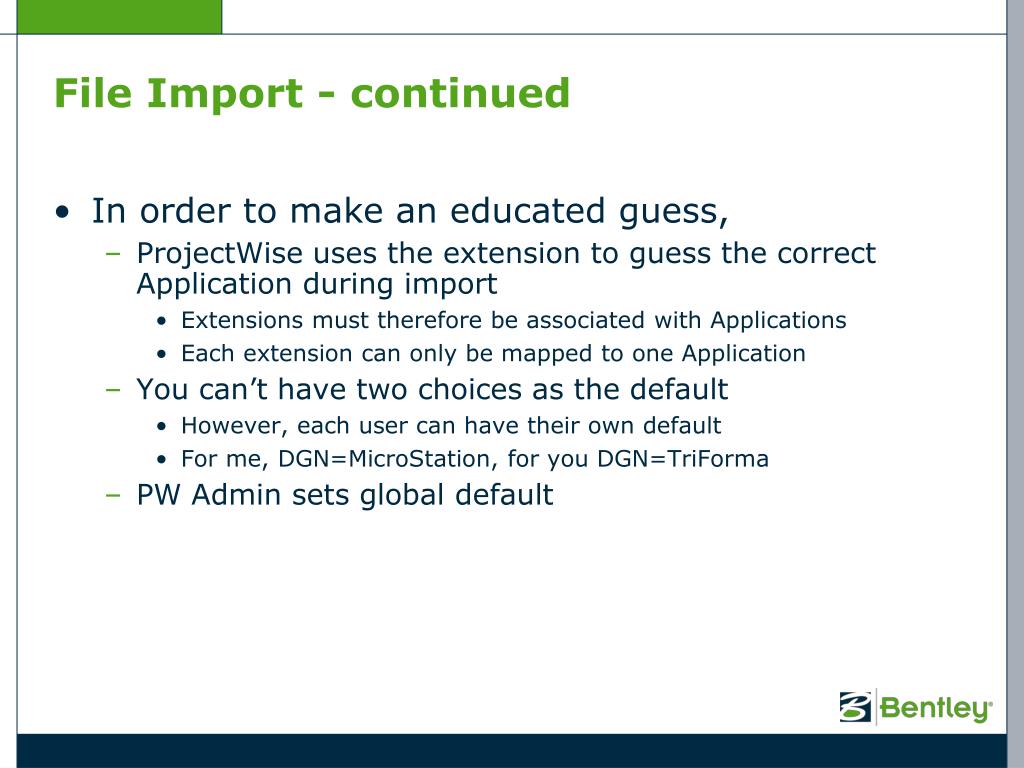 File Import - continued

• In order to make an educated guess,
 – ProjectWise uses the extension to guess the correct Application during import
  • Extensions must therefore be associated with Applications
  • Each extension can only be mapped to one Application
 – You can’t have two choices as the default
  • However, each user can have their own default
  • For me, DGN=MicroStation, for you DGN=TriForma
 – PW Admin sets global default

Bentley